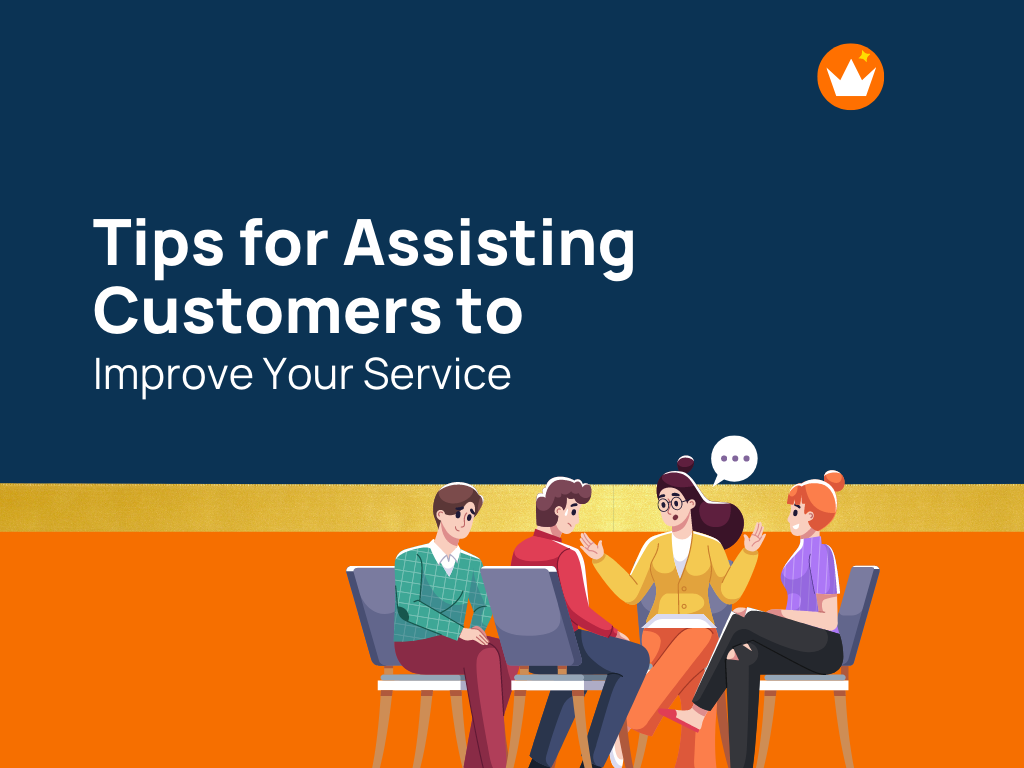 Tips for Assisting Customers to
Improve Your Service